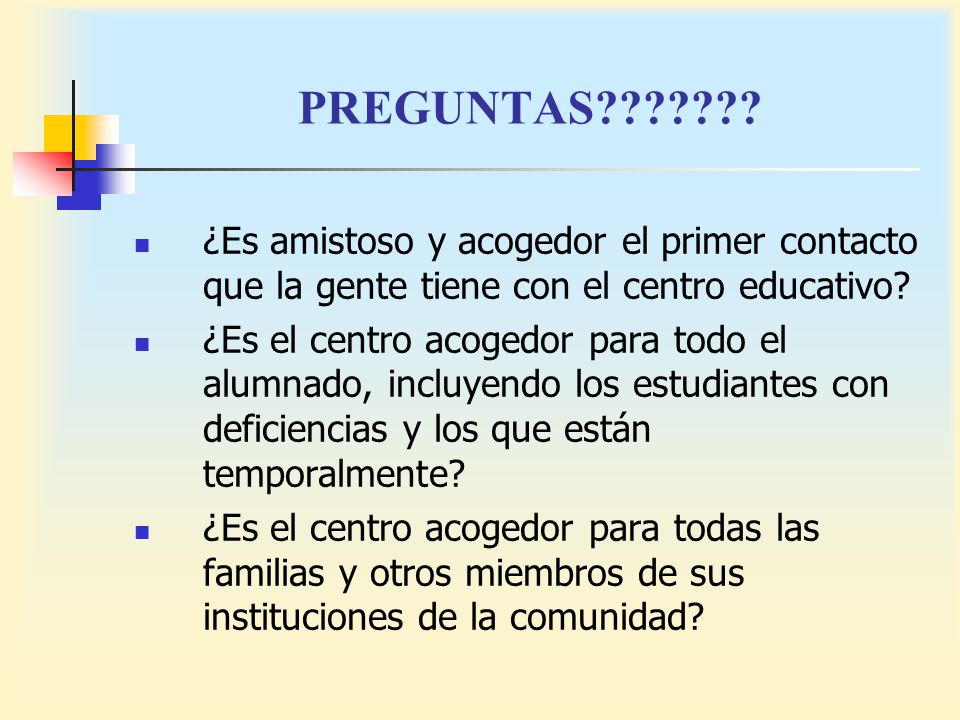 PREGUNTAS???????

- ¿Es amistoso y acogedor el primer contacto que la gente tiene con el centro educativo?
- ¿Es el centro acogedor para todo el alumnado, incluyendo los estudiantes con deficiencias y los que están temporalmente?
- ¿Es el centro acogedor para todas las familias y otros miembros de sus instituciones de la comunidad?